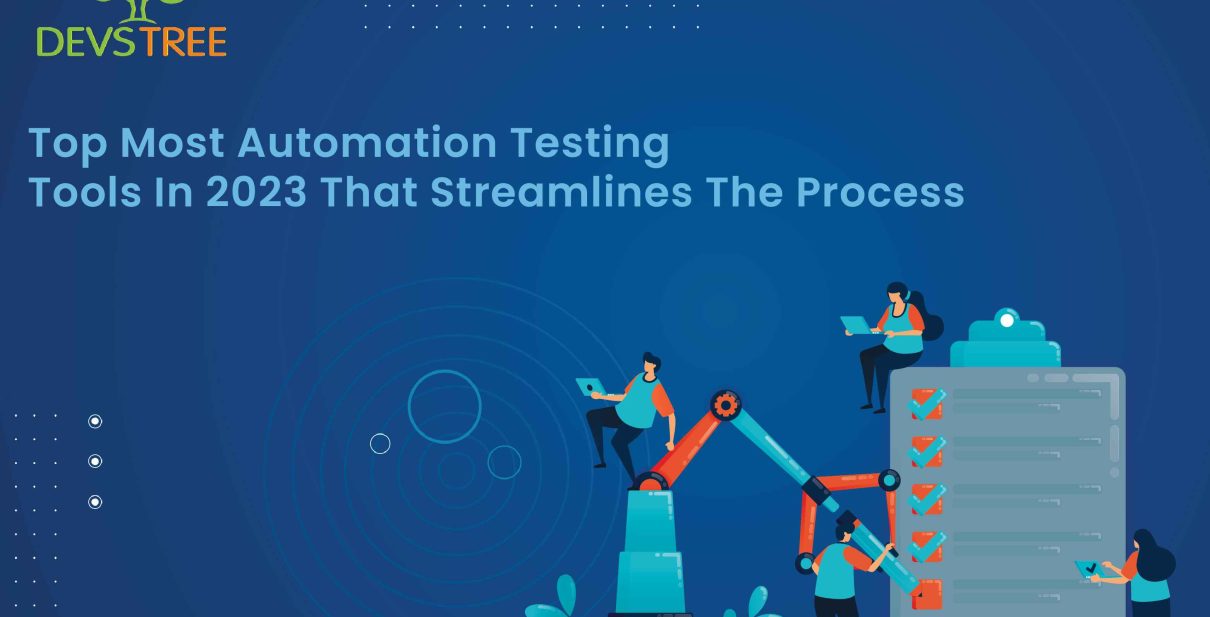 DEVSTREE

Top Most Automation Testing Tools In 2023 That Streamlines The Process